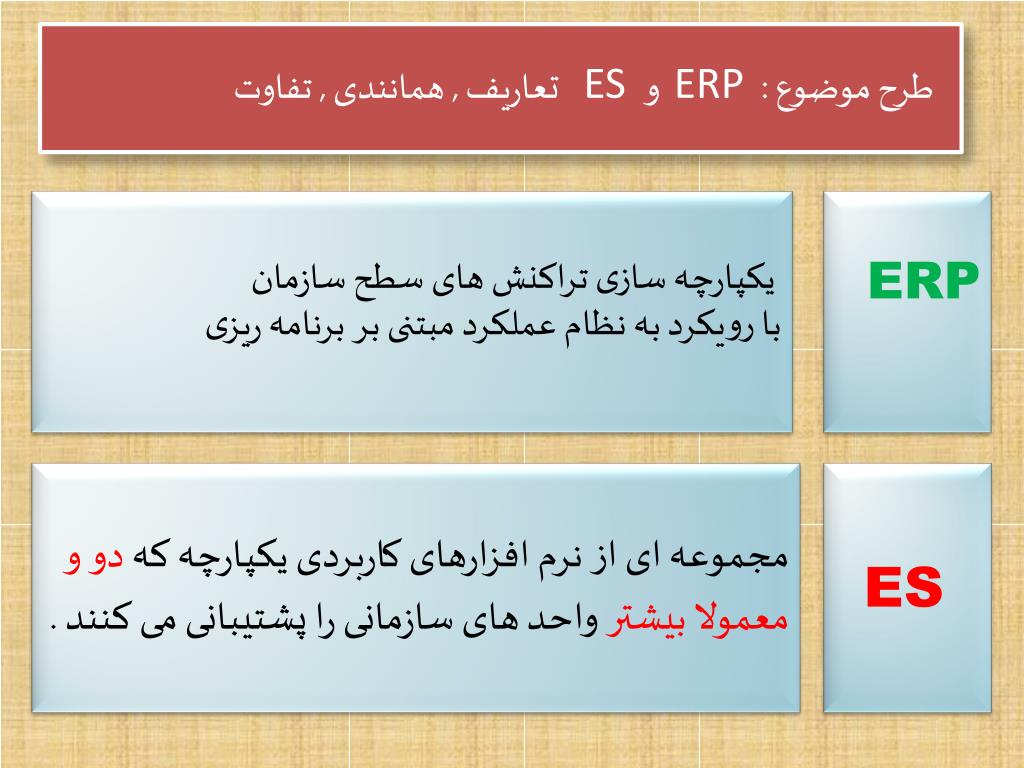 طرح موضوع : ERP و ES تعاریف , همانندی , تفاوت

ERP

یکپارچه سازی تراکنش های سطح سازمان
با رویکرد به نظام عملکرد مبتنی بر برنامه ریزی

ES

مجموعه ای از نرم افزارهای کاربردی یکپارچه که دو و معمولا بیشتر واحد های سازمانی را پشتیبانی می کنند .